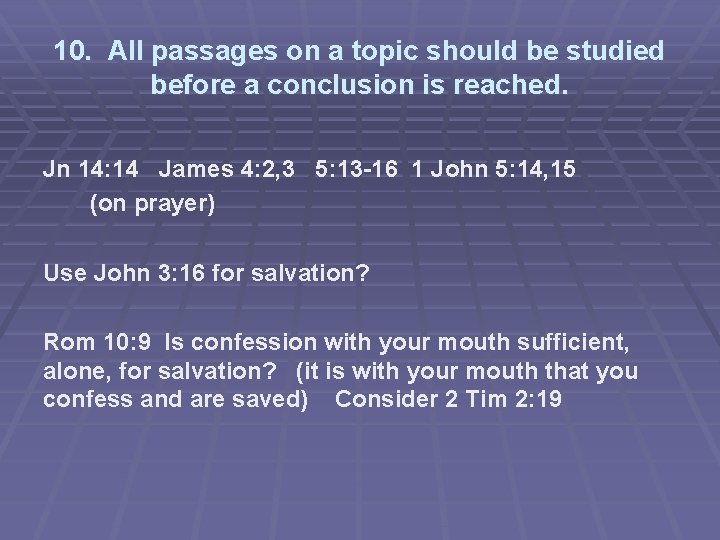 10. All passages on a topic should be studied before a conclusion is reached.

Jn 14:14 James 4:2,3 5:13-16 1 John 5:14,15
(on prayer)

Use John 3:16 for salvation?

Rom 10:9 Is confession with your mouth sufficient, alone, for salvation? (it is with your mouth that you confess and are saved) Consider 2 Tim 2:19